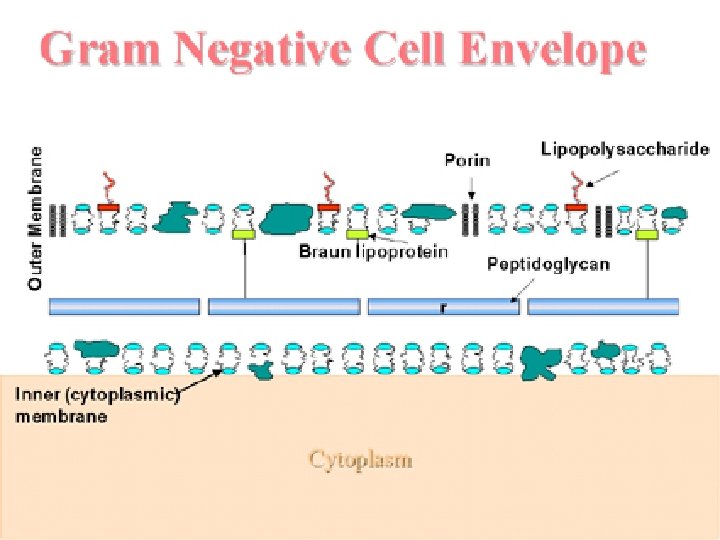 Gram Negative Cell Envelope

Outer Membrane

Porin

Lipopolysaccharide

Braun lipoprotein

Peptidoglycan

r

Inner (cytoplasmic) membrane

Cytoplasm